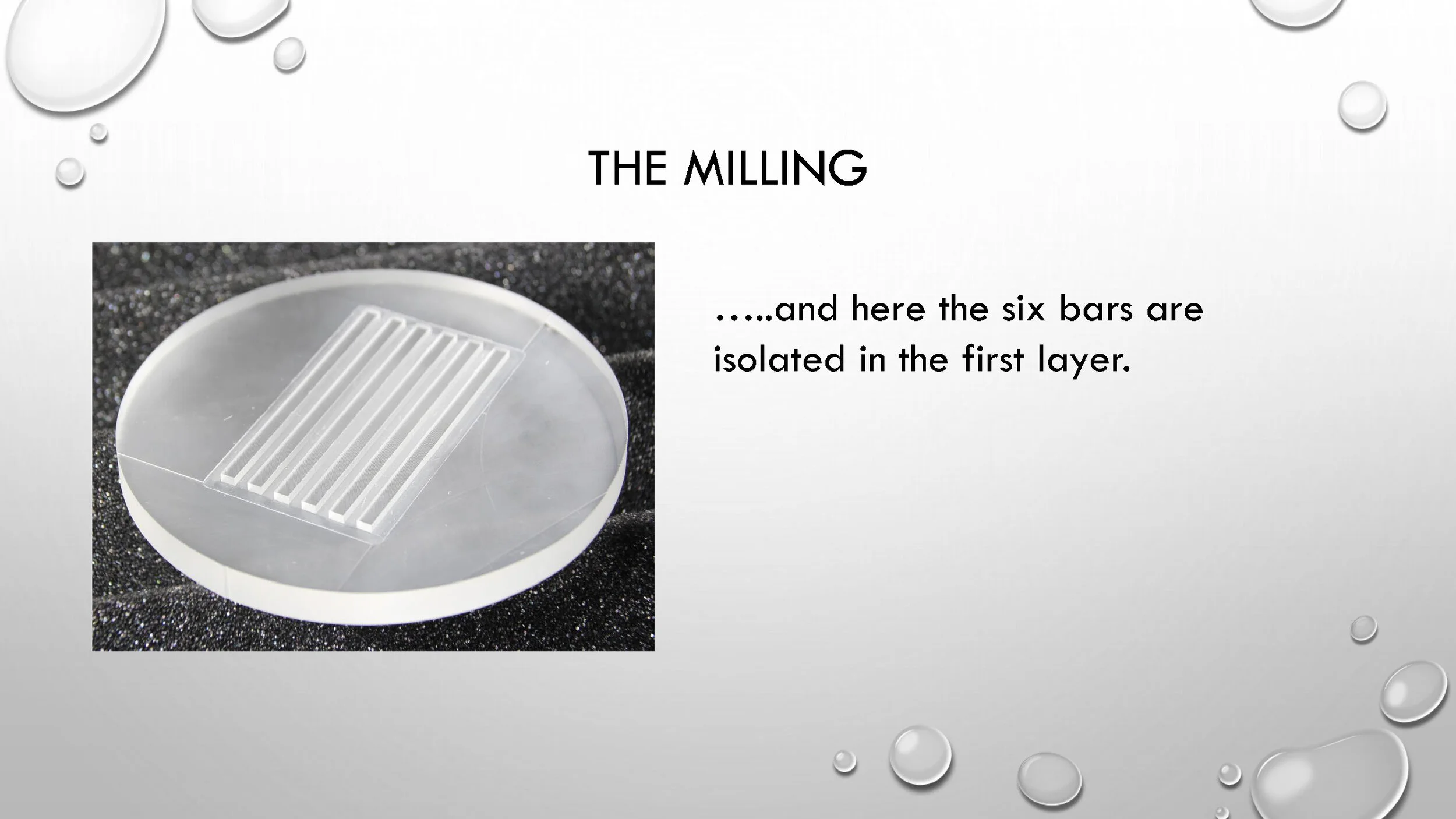 THE MILLING

…..and here the six bars are isolated in the first layer.